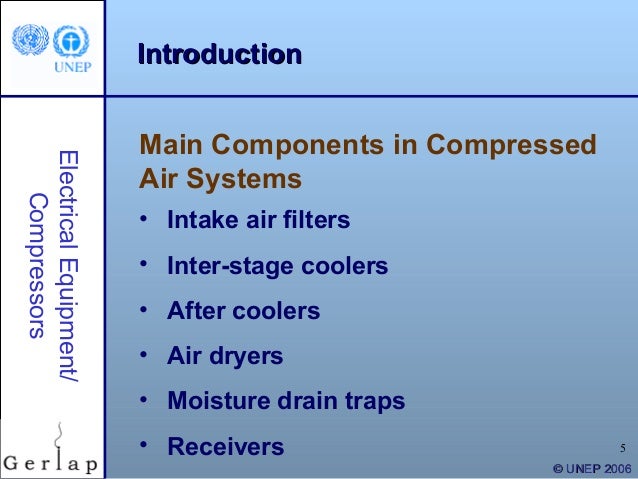 UNEP

Introduction

Electrical Equipment/ Compressors

Main Components in Compressed Air Systems

• Intake air filters
• Inter-stage coolers
• After coolers
• Air dryers
• Moisture drain traps
• Receivers

Gerlap

5

© UNEP 2006